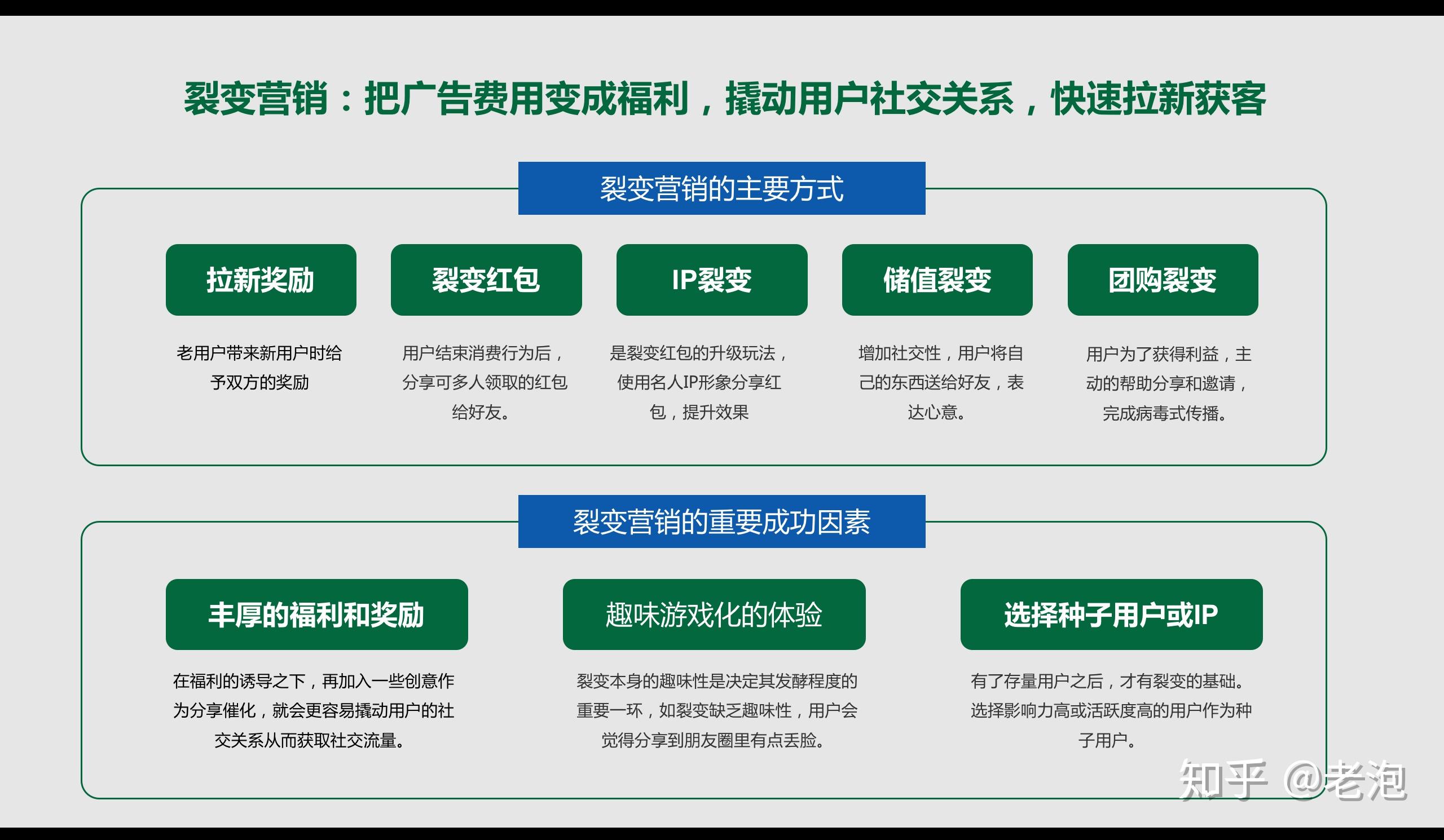 裂变营销：把广告费用变成福利，撬动用户社交关系，快速拉新获客

裂变营销的主要方式

拉新奖励

老用户带来新用户时给予双方的奖励

裂变红包

用户结束消费行为后，分享可多人领取的红包给好友。

IP裂变

是裂变红包的升级玩法，使用名人IP形象分享红包，提升效果

储值裂变

增加社交性，用户将自己的东西送给好友，表达心意。

团购裂变

用户为了获得利益，主动的帮助分享和邀请，完成病毒式传播。

裂变营销的重要成功因素

丰厚的福利和奖励

在福利的诱导之下，再加入一些创意作为分享催化，就会更容易撬动用户的社交关系从而获取社交流量。

趣味游戏化的体验

裂变本身的趣味性是决定其发酵程度的重要一环，如裂变缺乏趣味性，用户会觉得分享到朋友圈里有点丢脸。

选择种子用户或IP

有了存量用户之后，才有裂变的基础。选择影响力高或活跃度高的用户作为种子用户。

知乎 @老泡